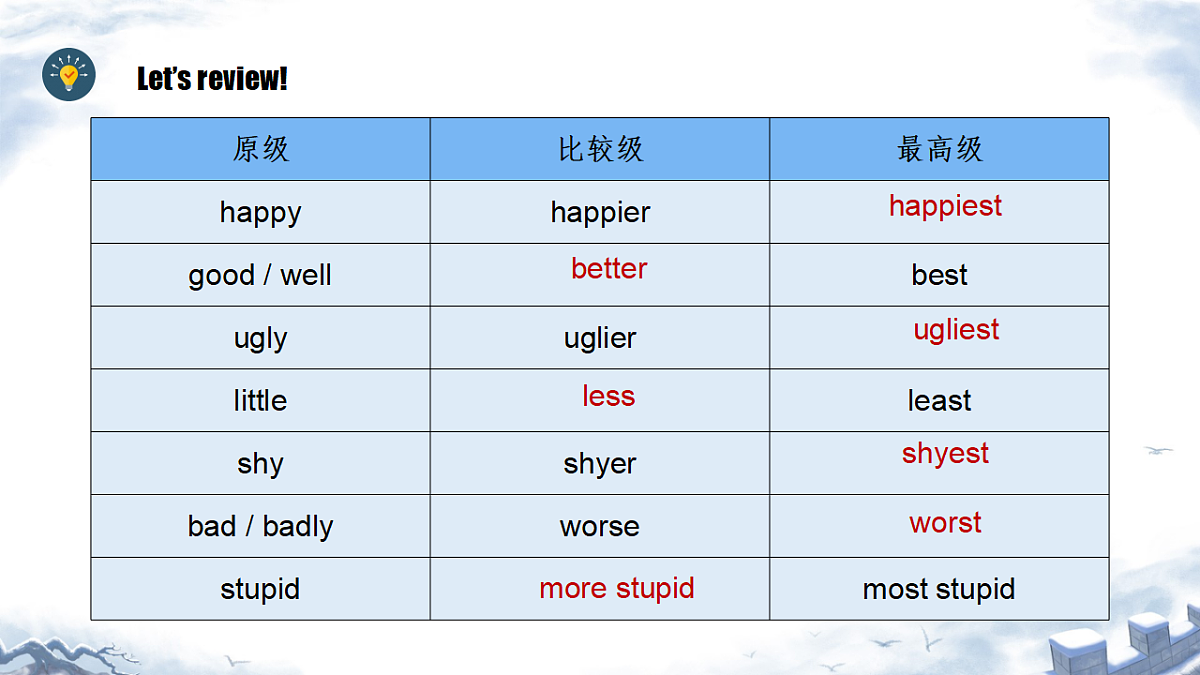 Let's review!

| 原级 | 比较级 | 最高级 |
|---|---|---|
| happy | happier | happiest |
| good / well | better | best |
| ugly | uglier | ugliest |
| little | less | least |
| shy | shyer | shyest |
| bad / badly | worse | worst |
| stupid | more stupid | most stupid |